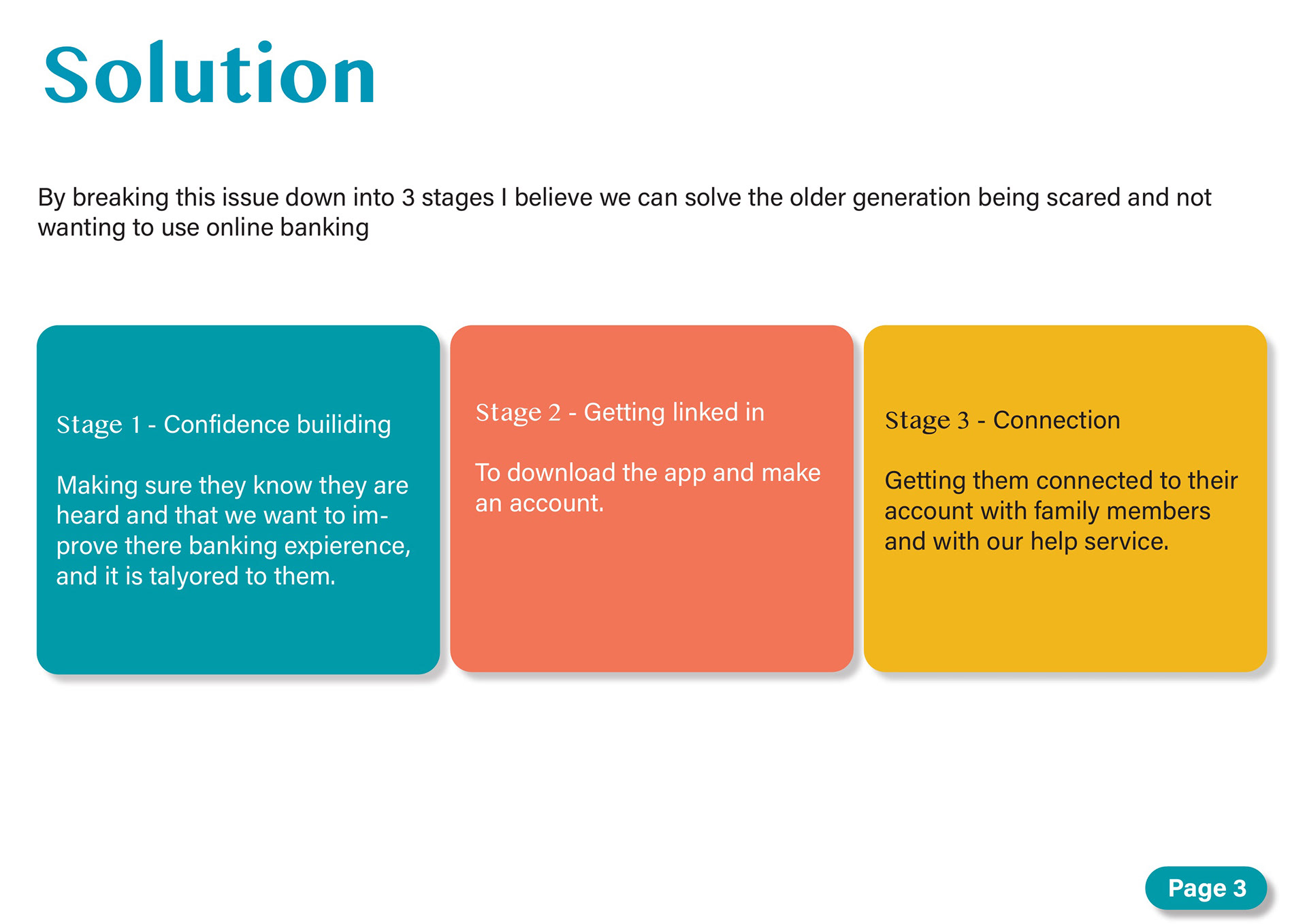 Solution

By breaking this issue down into 3 stages I believe we can solve the older generation being scared and not wanting to use online banking

Stage 1 - Confidence builiding

Making sure they know they are heard and that we want to improve there banking expierence, and it is talyored to them.

Stage 2 - Getting linked in

To download the app and make an account.

Stage 3 - Connection

Getting them connected to their account with family members and with our help service.

Page 3